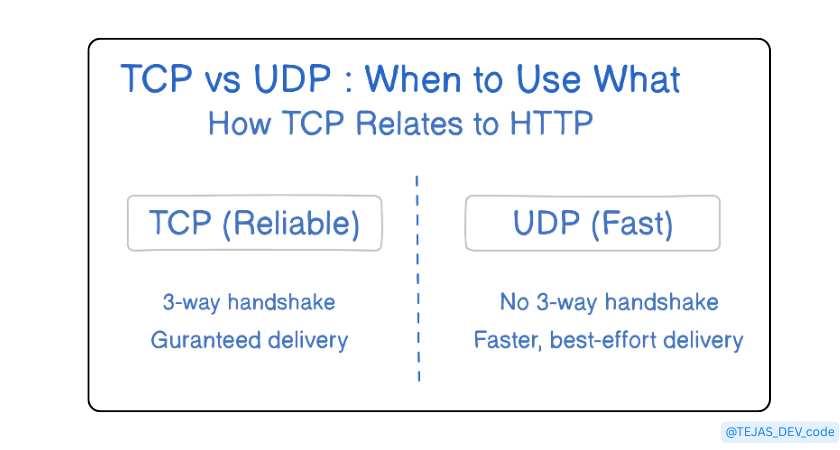 TCP vs UDP : When to Use What
How TCP Relates to HTTP

TCP (Reliable)

3-way handshake
Guranteed delivery

UDP (Fast)

No 3-way handshake
Faster, best-effort delivery

@TEJAS_DEV_code